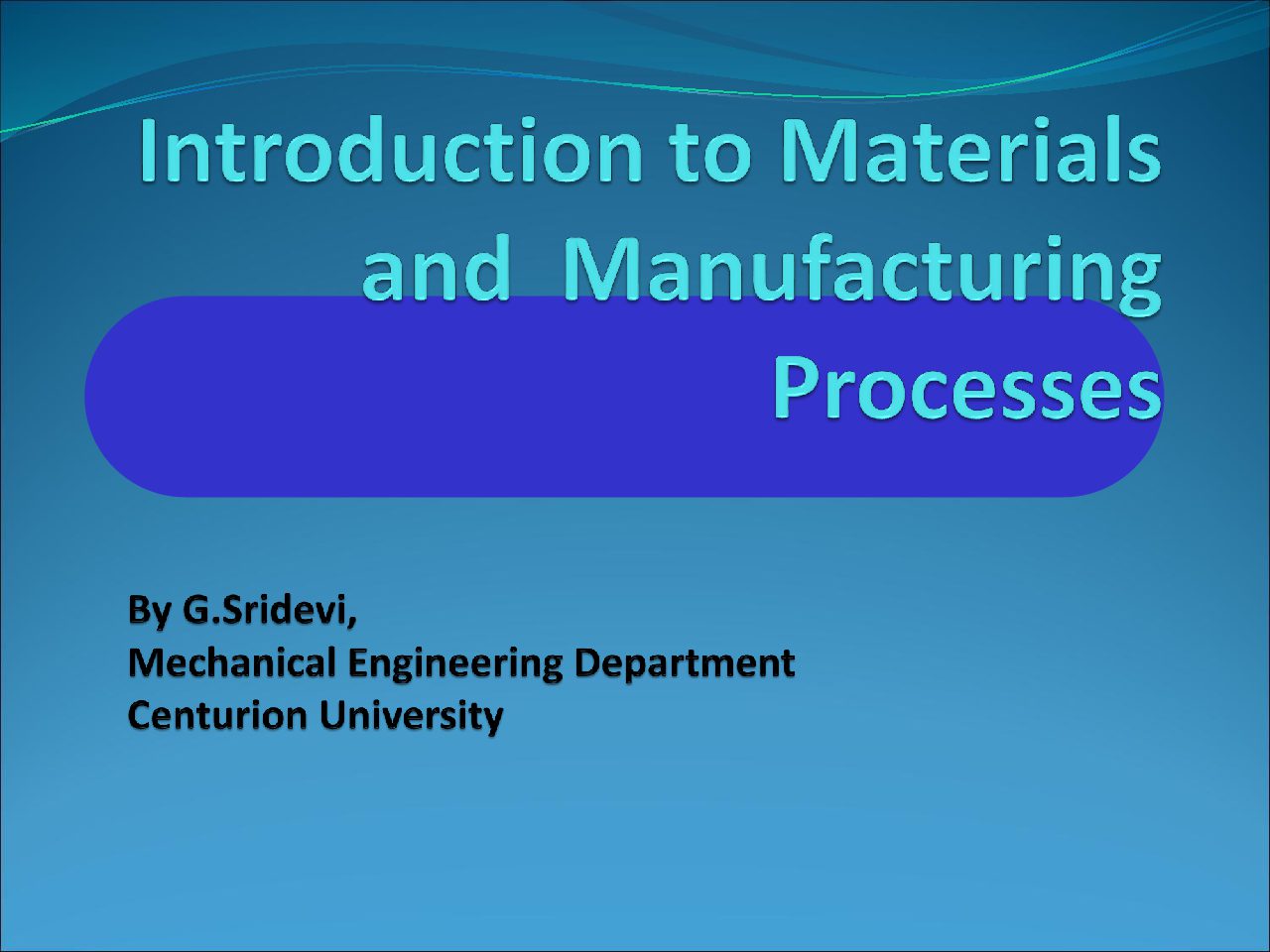 Introduction to Materials and Manufacturing Processes

By G.Sridevi,
Mechanical Engineering Department
Centurion University